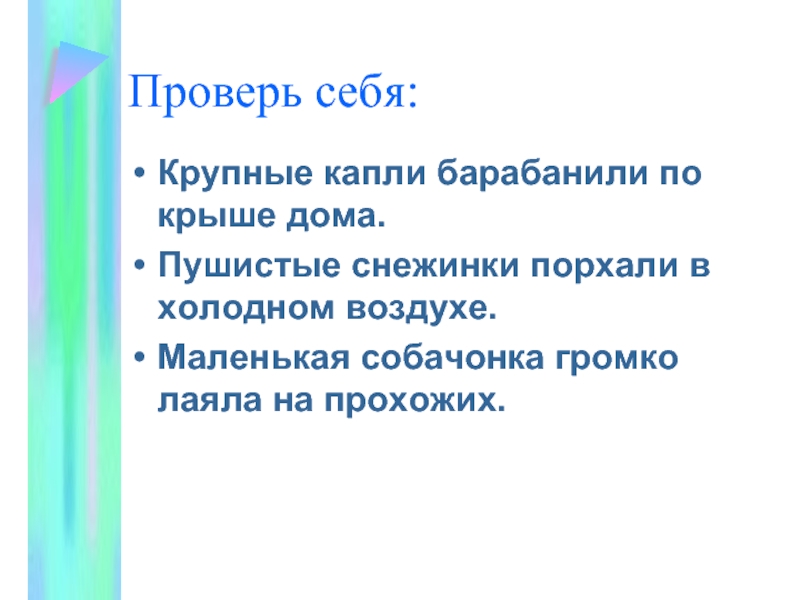 Проверь себя:

• Крупные капли барабанили по крыше дома.
• Пушистые снежинки порхали в холодном воздухе.
• Маленькая собачонка громко лаяла на прохожих.